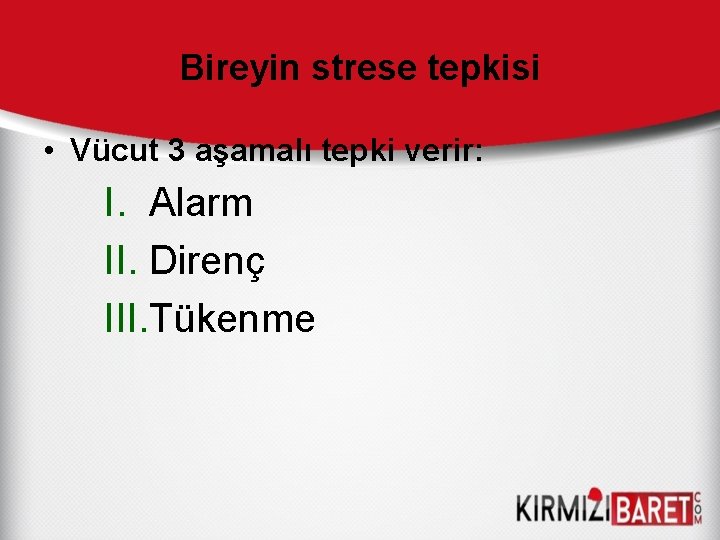 Bireyin strese tepkisi

• Vücut 3 aşamalı tepki verir:

I. Alarm

II. Direnç

III. Tükenme

KIRMIZI BARET COM